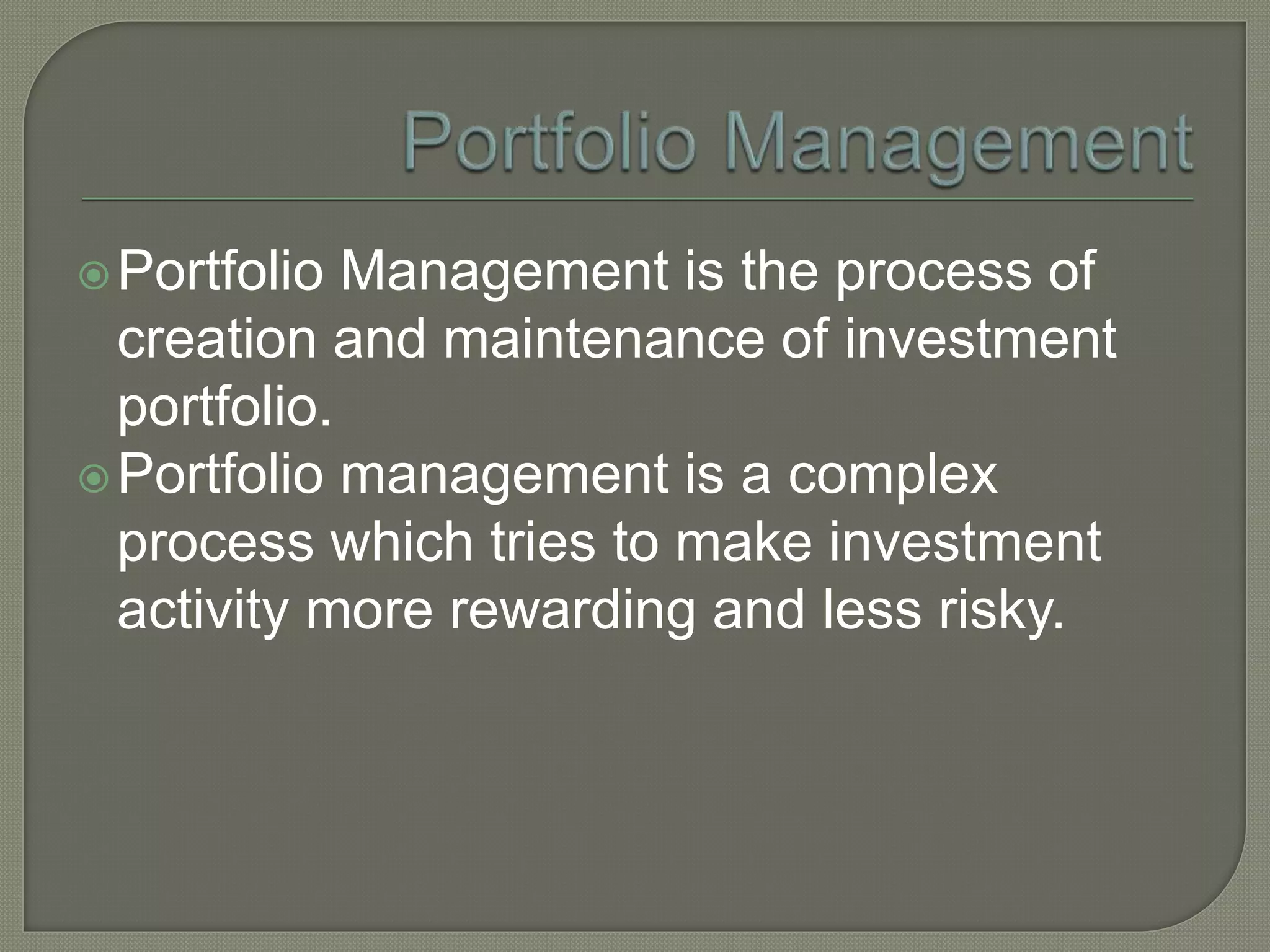 Portfolio Management

Portfolio Management is the process of creation and maintenance of investment portfolio.

Portfolio management is a complex process which tries to make investment activity more rewarding and less risky.